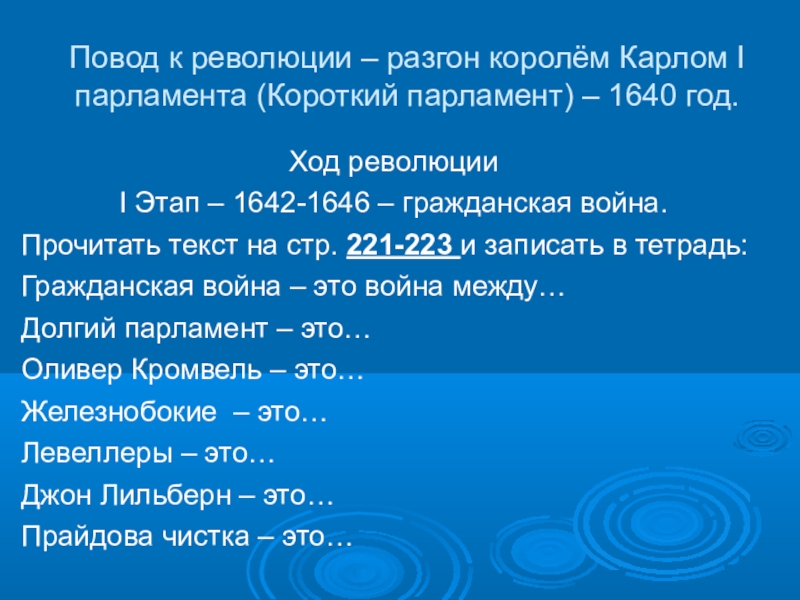 Повод к революции – разгон королём Карлом I парламента (Короткий парламент) – 1640 год.

Ход революции

I Этап – 1642-1646 – гражданская война.

Прочитать текст на стр. 221-223 и записать в тетрадь:

Гражданская война – это война между…

Долгий парламент – это…

Оливер Кромвель – это…

Железнобокие – это…

Левеллеры – это…

Джон Лильберн – это…

Прайдова чистка – это…